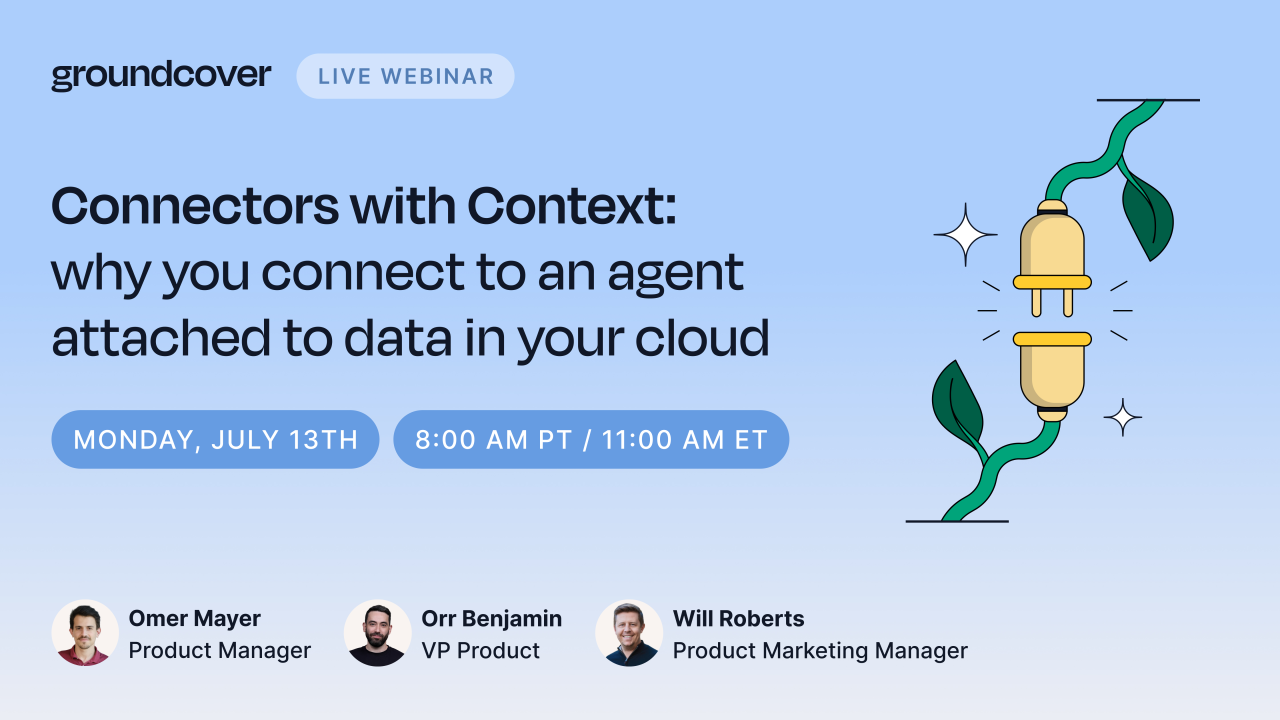 groundcover LIVE WEBINAR

Connectors with Context: why you connect to an agent attached to data in your cloud

MONDAY, JULY 13TH

8:00 AM PT / 11:00 AM ET

Omer Mayer
Product Manager

Orr Benjamin
VP Product

Will Roberts
Product Marketing Manager